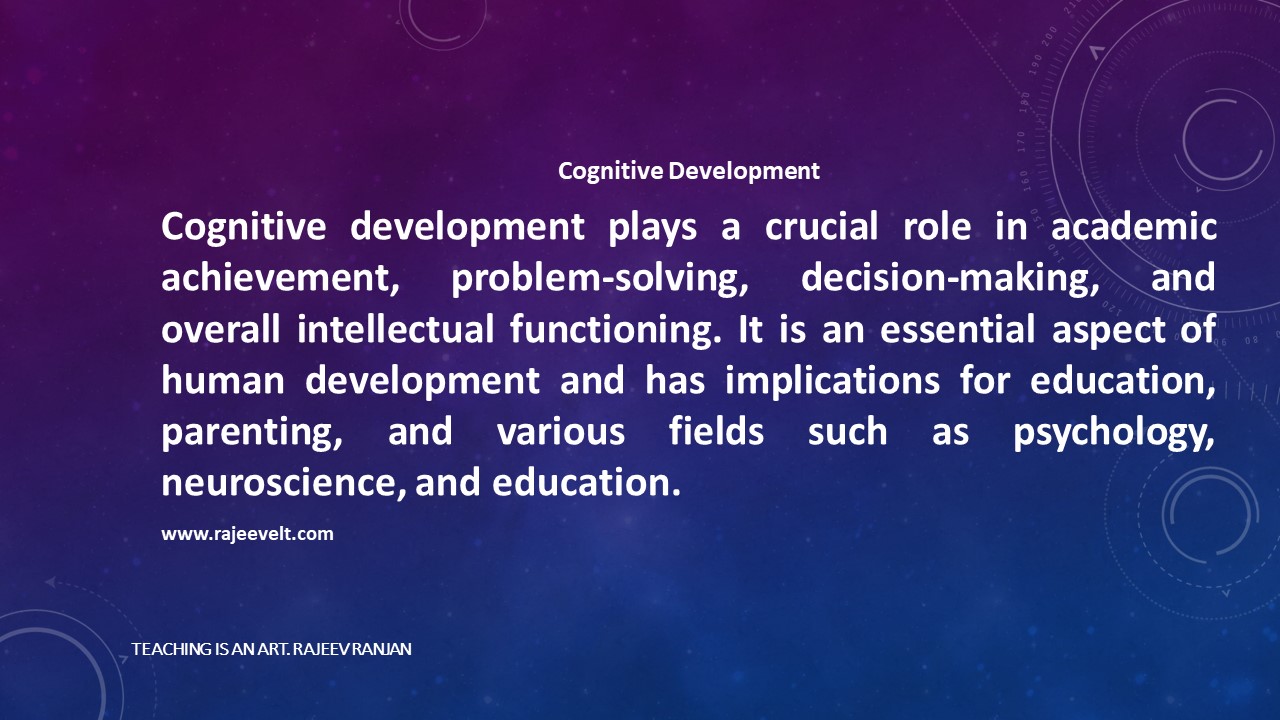 Cognitive Development

Cognitive development plays a crucial role in academic achievement, problem-solving, decision-making, and overall intellectual functioning. It is an essential aspect of human development and has implications for education, parenting, and various fields such as psychology, neuroscience, and education.

www.rajeevelt.com

TEACHING IS AN ART. RAJEEV RANJAN